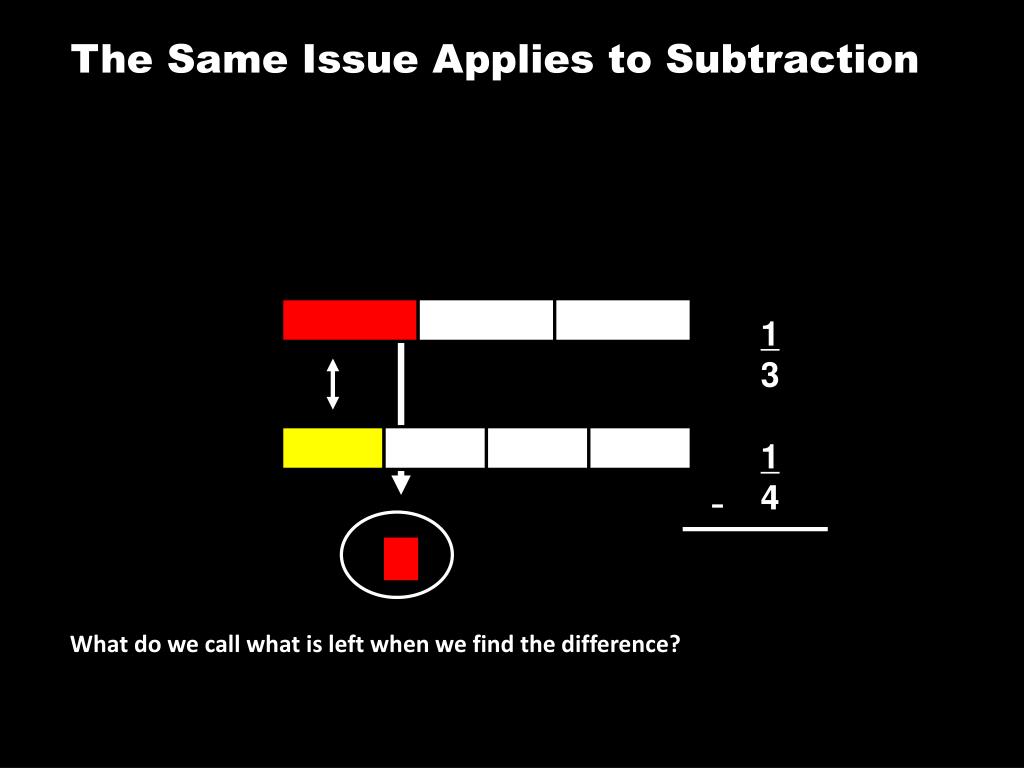 The Same Issue Applies to Subtraction

$\frac{1}{3}$

$- \frac{1}{4}$

What do we call what is left when we find the difference?